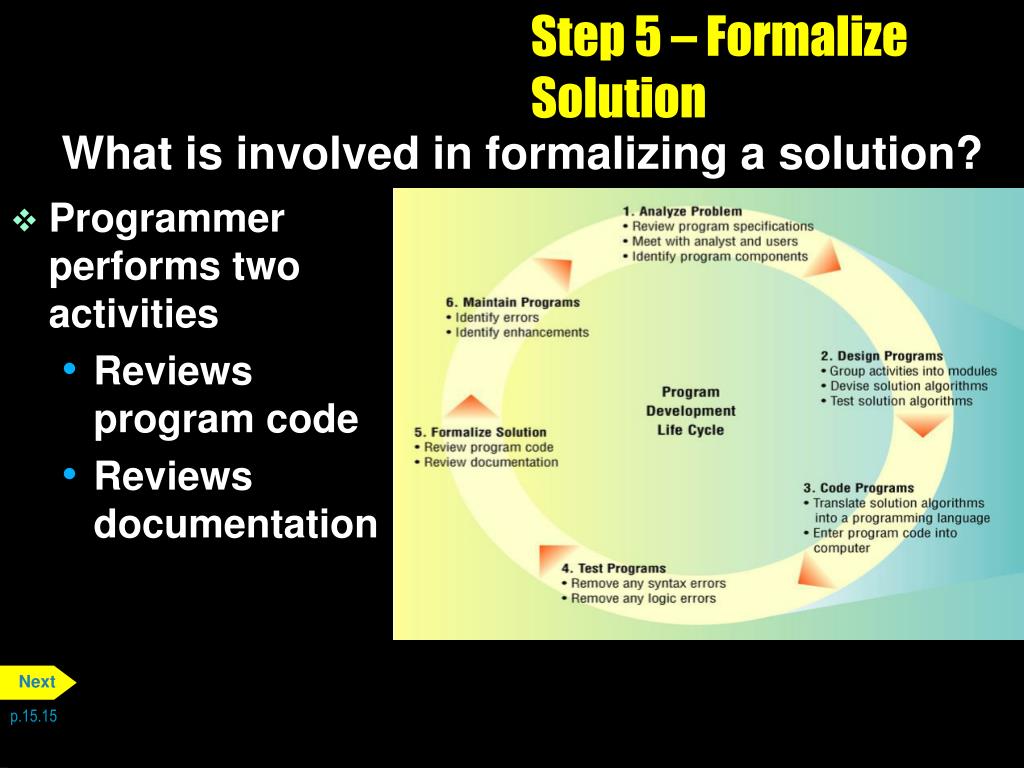 Step 5 – Formalize Solution

What is involved in formalizing a solution?

❖ Programmer performs two activities
• Reviews program code
• Reviews documentation

1. Analyze Problem
• Review program specifications
• Meet with analyst and users
• Identify program components

2. Design Programs
• Group activities into modules
• Devise solution algorithms
• Test solution algorithms

3. Code Programs
• Translate solution algorithms into a programming language
• Enter program code into computer

4. Test Programs
• Remove any syntax errors
• Remove any logic errors

5. Formalize Solution
• Review program code
• Review documentation

6. Maintain Programs
• Identify errors
• Identify enhancements

Program Development Life Cycle

Next

p.15.15